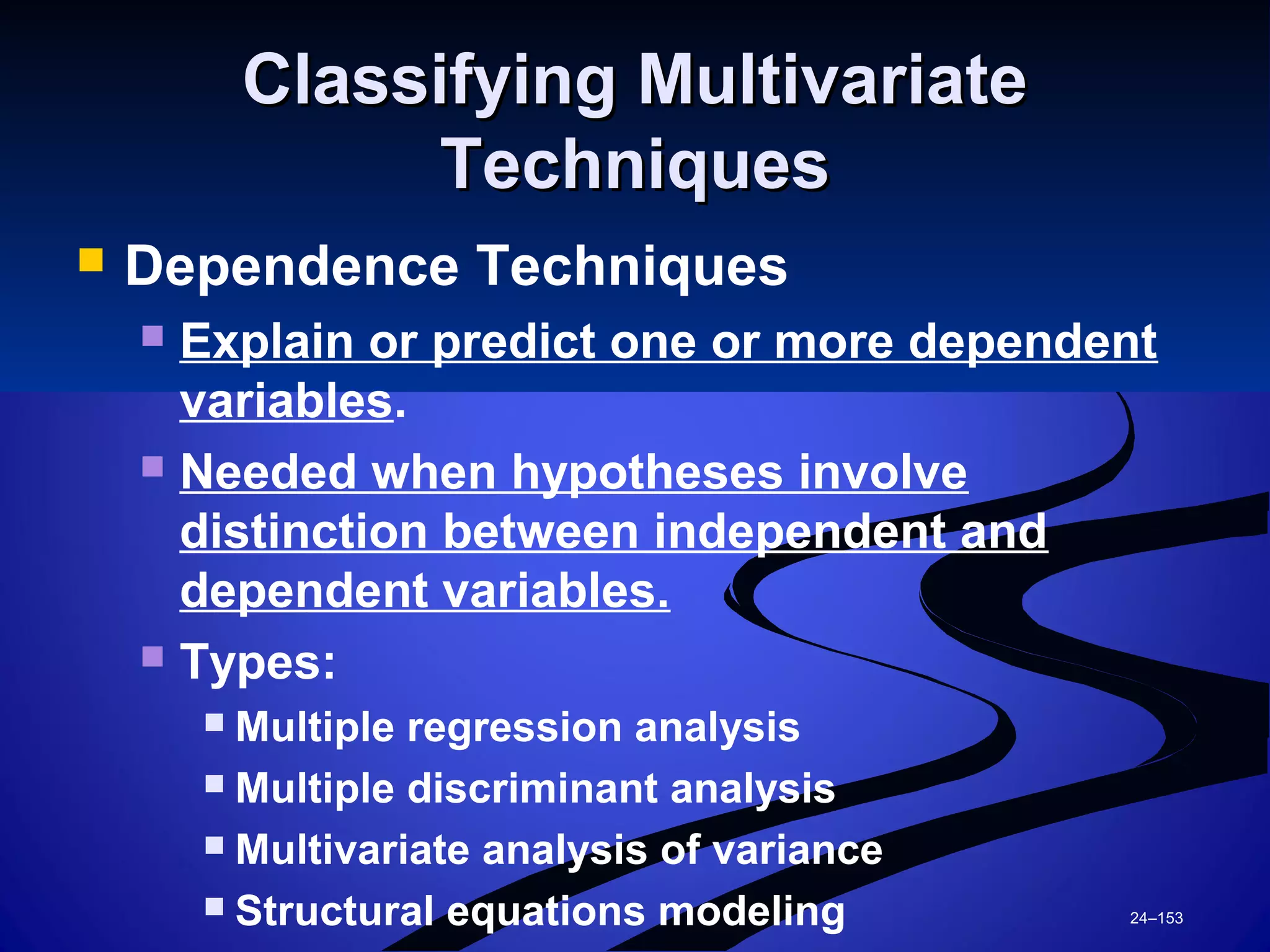 Classifying Multivariate Techniques

Dependence Techniques

Explain or predict one or more dependent variables.

Needed when hypotheses involve distinction between independent and dependent variables.

Types:

Multiple regression analysis

Multiple discriminant analysis

Multivariate analysis of variance

Structural equations modeling

24–153